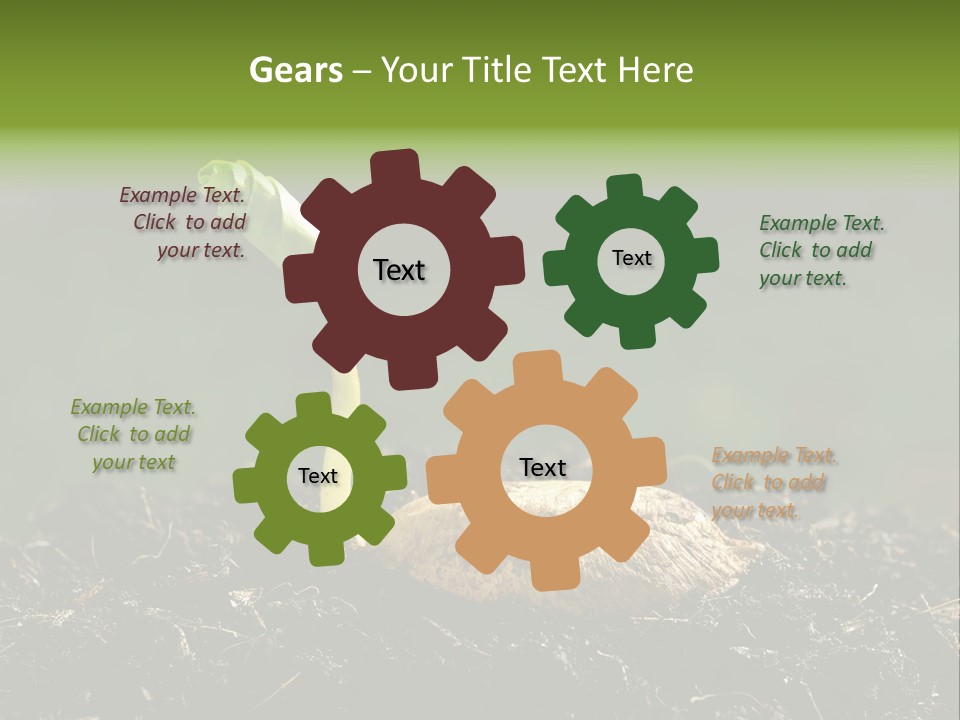 Gears – Your Title Text Here

Example Text. Click to add your text.

Text

Text

Example Text. Click to add your text.

Example Text. Click to add your text

Text

Text

Example Text. Click to add your text.